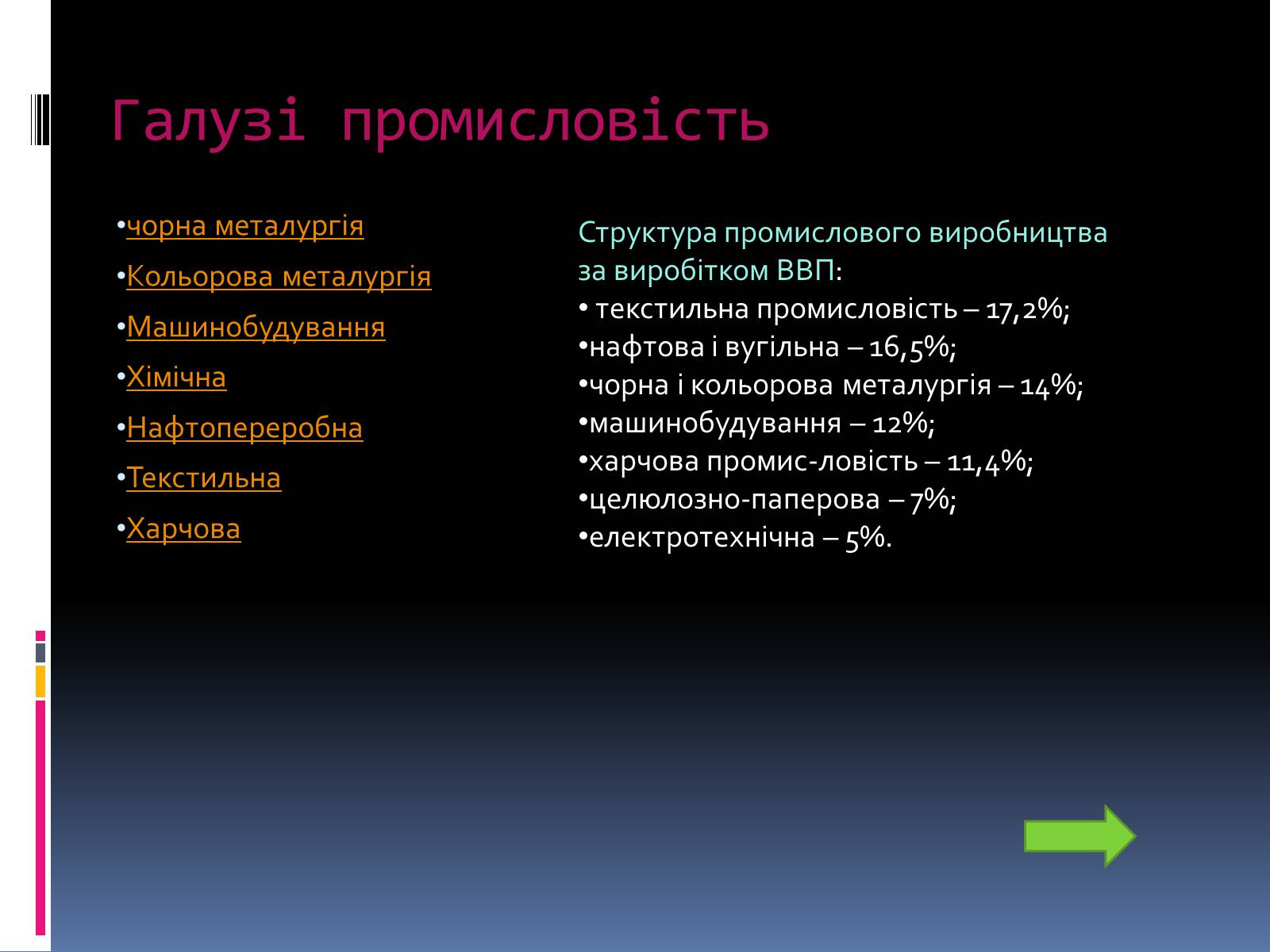 Галузі промисловість

•чорна металургія

•Кольорова металургія

•Машинобудування

•Хімічна

•Нафтопереробна

•Текстильна

•Харчова

Структура промислового виробництва за виробітком ВВП:
• текстильна промисловість – 17,2%;
•нафтова і вугільна – 16,5%;
•чорна і кольорова металургія – 14%;
•машинобудування – 12%;
•харчова промис-ловість – 11,4%;
•целюлозно-паперова – 7%;
•електротехнічна – 5%.